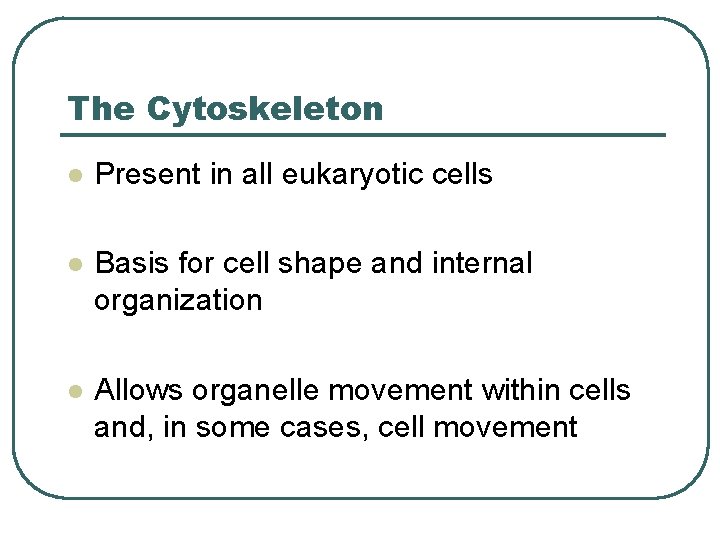 The Cytoskeleton

- Present in all eukaryotic cells

- Basis for cell shape and internal organization

- Allows organelle movement within cells and, in some cases, cell movement